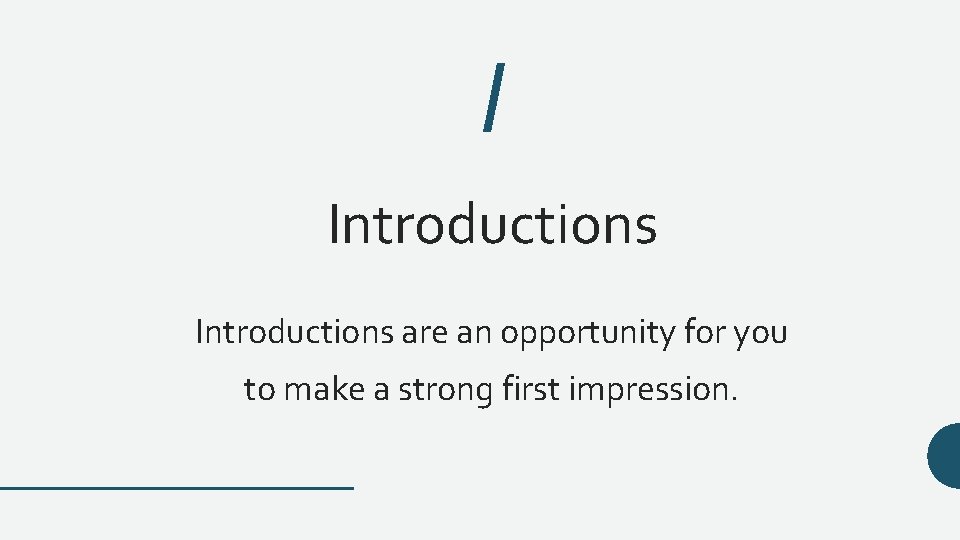 /

Introductions

Introductions are an opportunity for you to make a strong first impression.